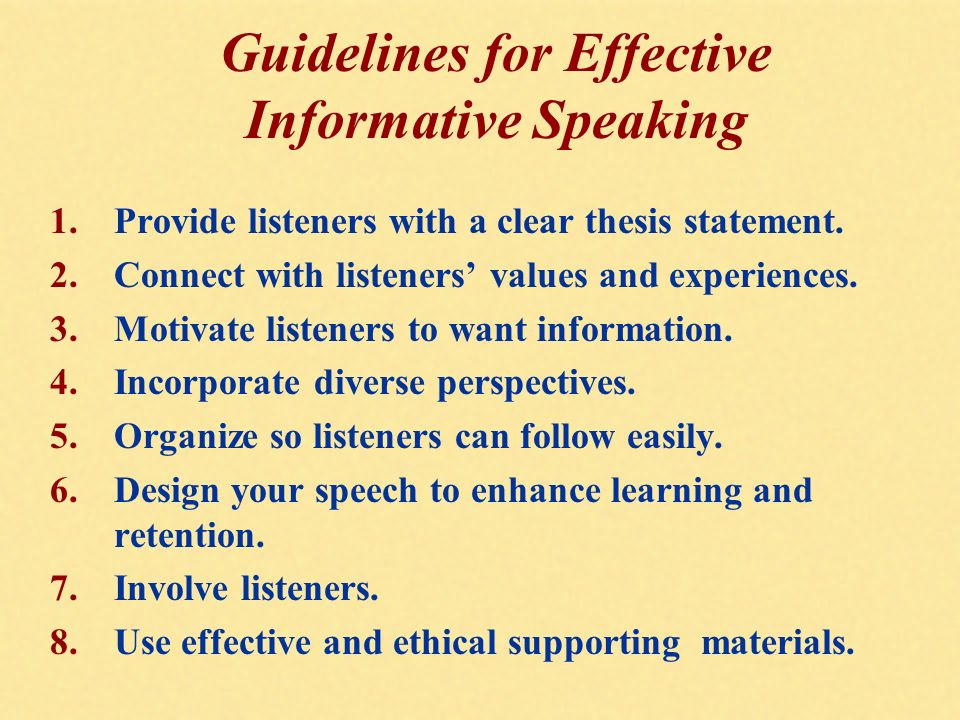 Guidelines for Effective Informative Speaking

1. Provide listeners with a clear thesis statement.
2. Connect with listeners’ values and experiences.
3. Motivate listeners to want information.
4. Incorporate diverse perspectives.
5. Organize so listeners can follow easily.
6. Design your speech to enhance learning and retention.
7. Involve listeners.
8. Use effective and ethical supporting materials.